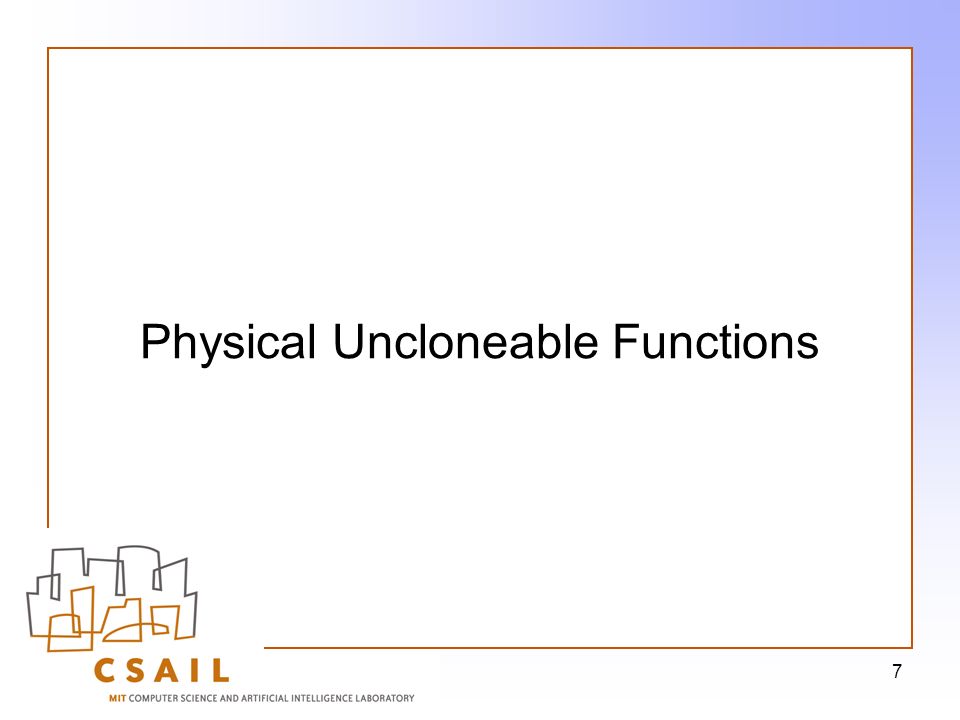 Physical Uncloneable Functions

CSAIL

MIT COMPUTER SCIENCE AND ARTIFICIAL INTELLIGENCE LABORATORY

7